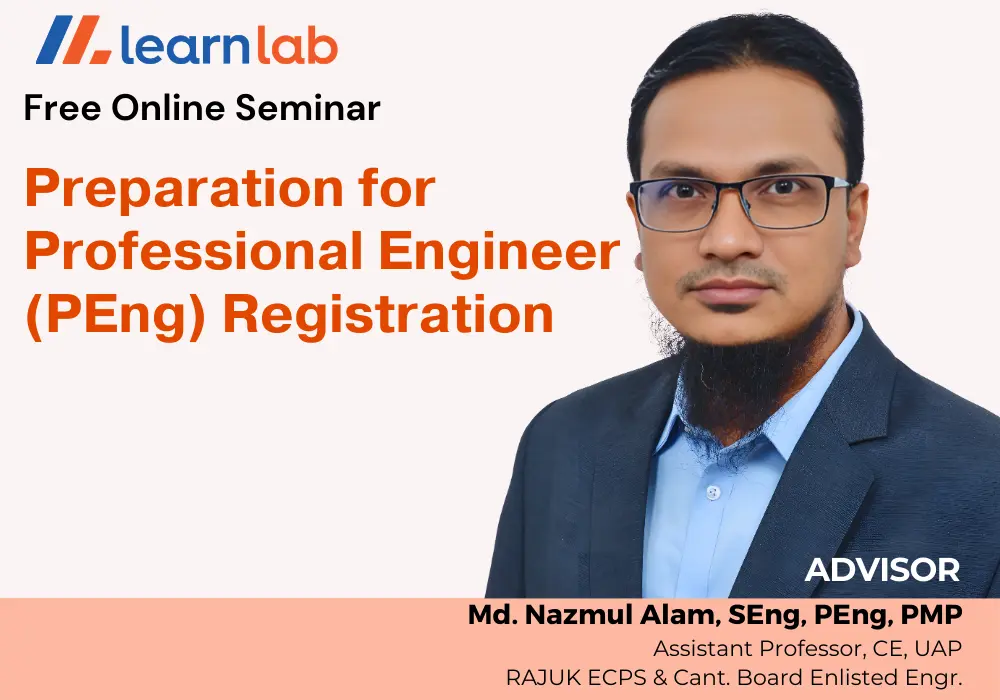 learnlab

Free Online Seminar

Preparation for Professional Engineer (PEng) Registration

ADVISOR

Md. Nazmul Alam, SEng, PEng, PMP

Assistant Professor, CE, UAP

RAJUK ECPS & Cant. Board Enlisted Engr.